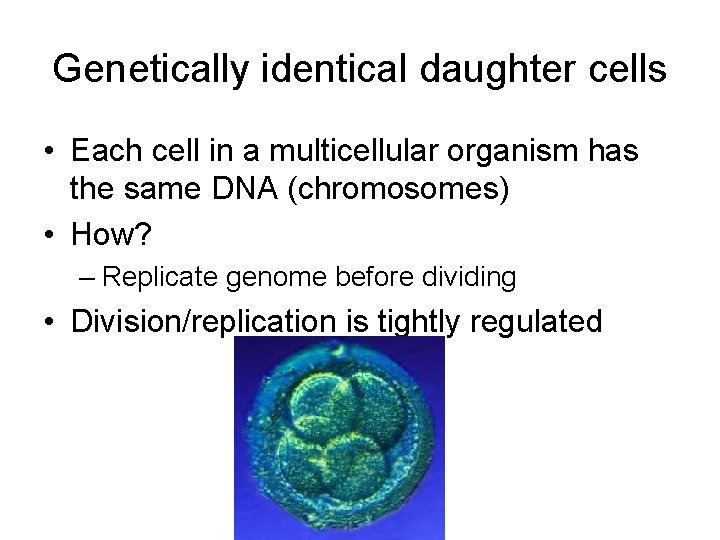 Genetically identical daughter cells

• Each cell in a multicellular organism has the same DNA (chromosomes)
• How?
– Replicate genome before dividing
• Division/replication is tightly regulated